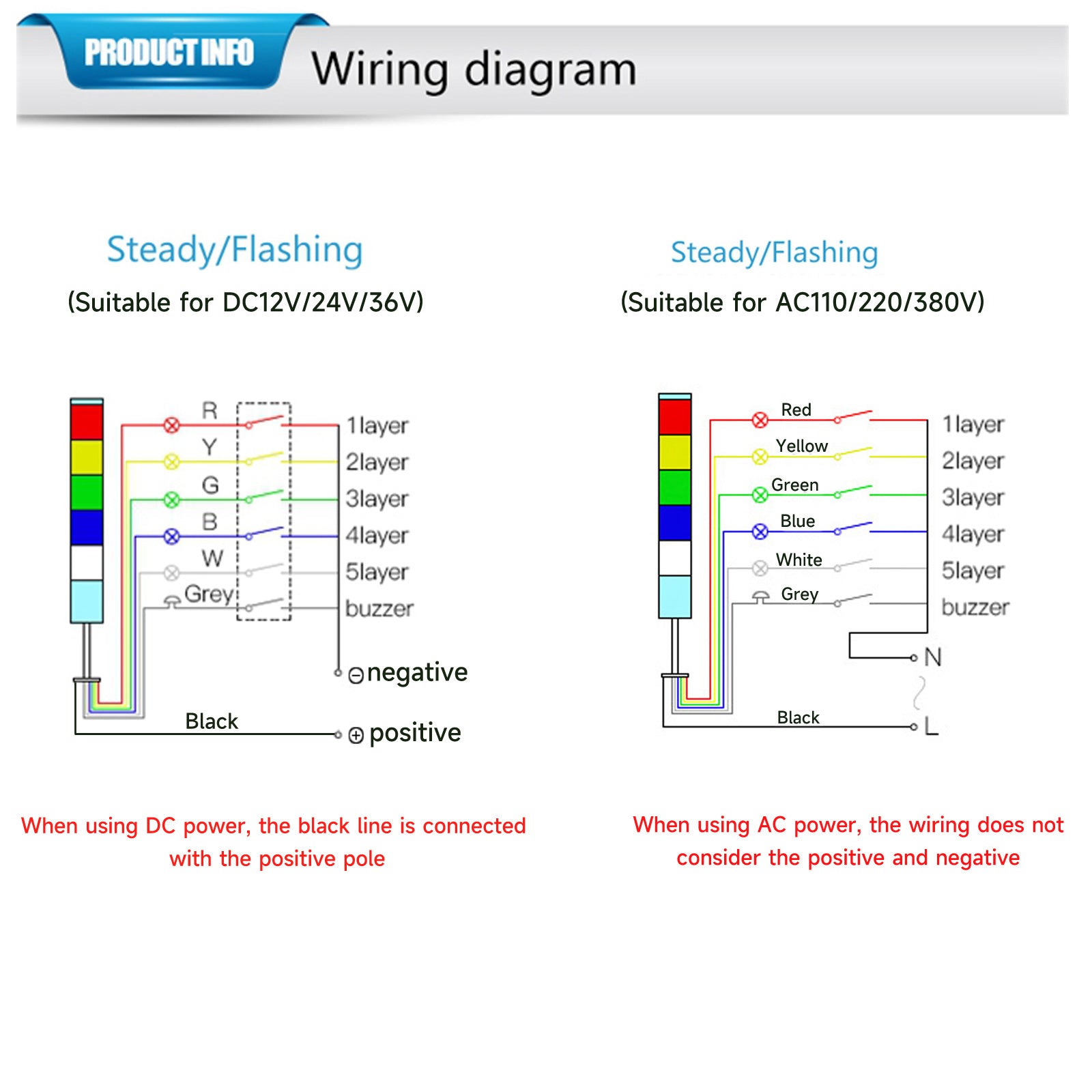 PRODUCT INFO

Wiring diagram

Steady/Flashing

(Suitable for DC12V/24V/36V)

R
Y
G
B
W
Grey

1layer
2layer
3layer
4layer
5layer
buzzer

⊖negative

Black

⊕positive

When using DC power, the black line is connected with the positive pole

Steady/Flashing

(Suitable for AC110/220/380V)

Red
Yellow
Green
Blue
White
Grey

1layer
2layer
3layer
4layer
5layer
buzzer

N

Black

L

When using AC power, the wiring does not consider the positive and negative